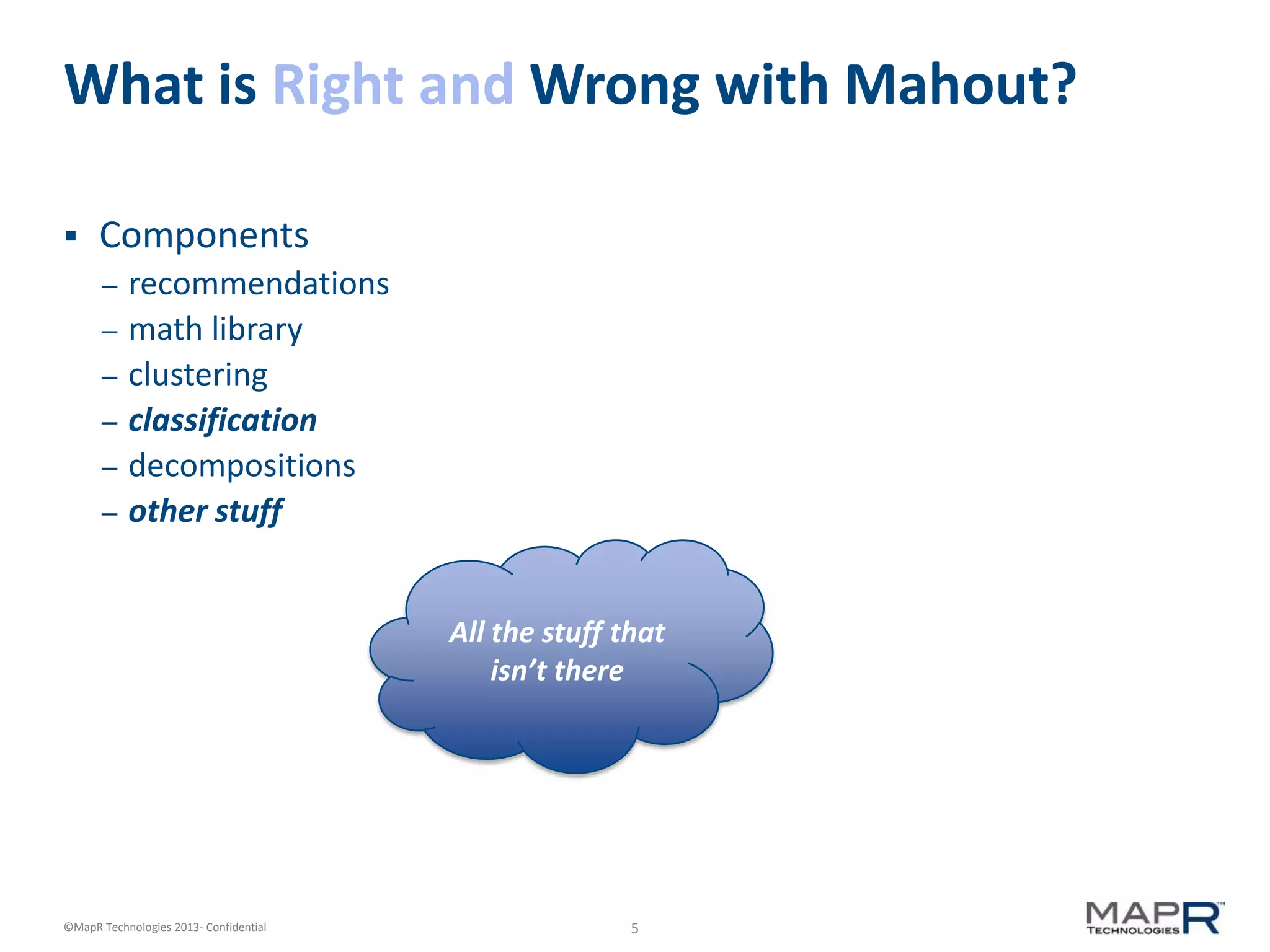 What is Right and Wrong with Mahout?

▪ Components
– recommendations
– math library
– clustering
– classification
– decompositions
– other stuff

All the stuff that isn't there

©MapR Technologies 2013- Confidential

5

MAPR™ TECHNOLOGIES